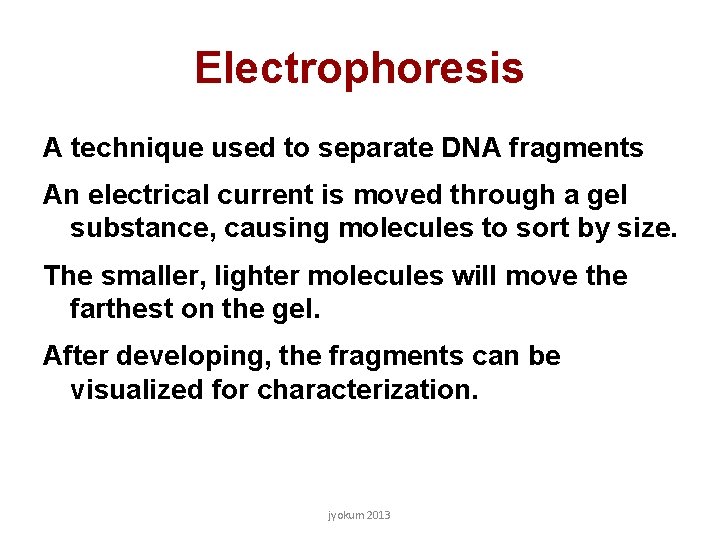 Electrophoresis

A technique used to separate DNA fragments

An electrical current is moved through a gel substance, causing molecules to sort by size.

The smaller, lighter molecules will move the farthest on the gel.

After developing, the fragments can be visualized for characterization.

jyokum 2013